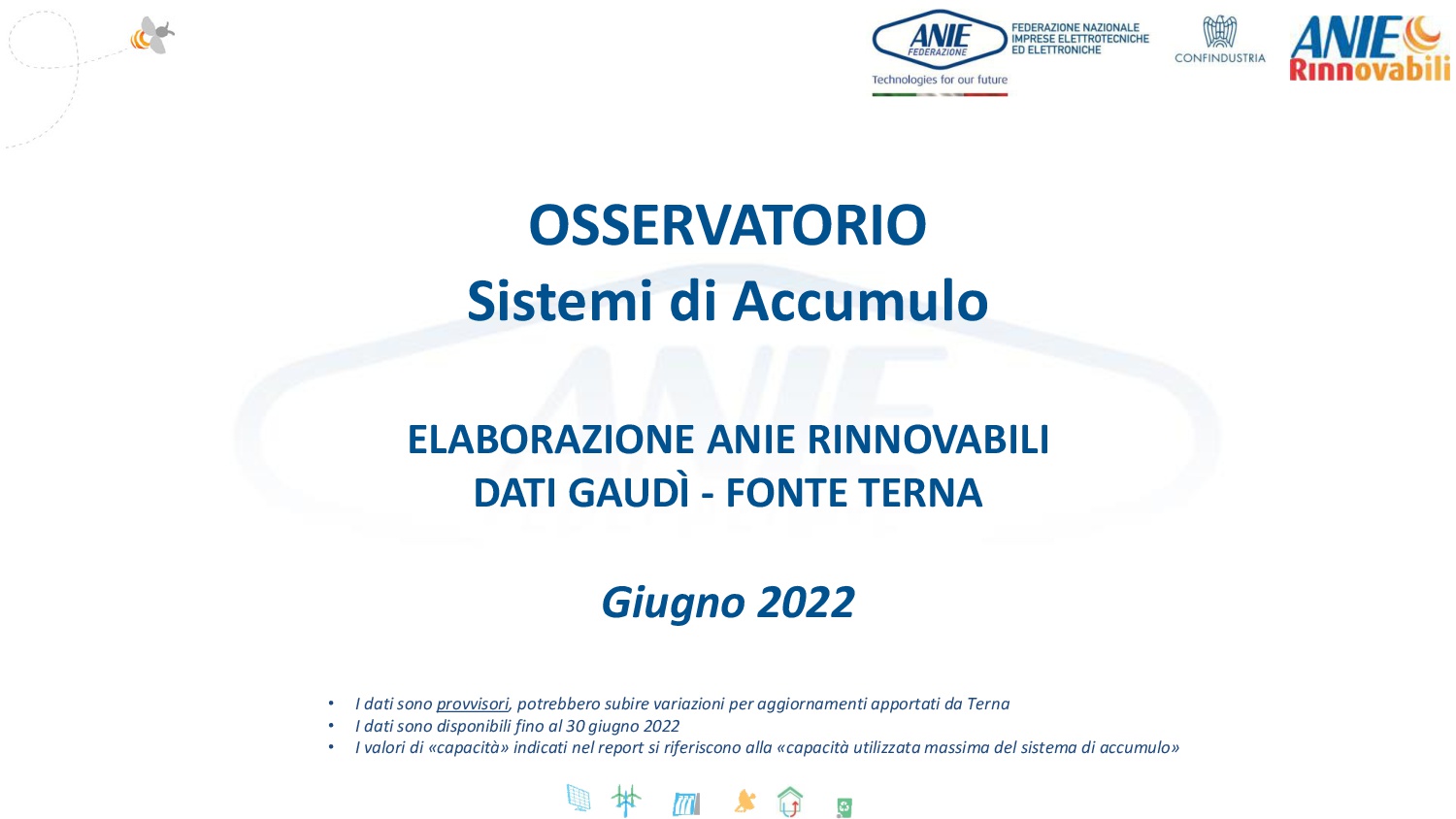 ANIE FEDERAZIONE
FEDERAZIONE NAZIONALE IMPRESE ELETTROTECNICHE ED ELETTRONICHE
Technologies for our future

CONFINDUSTRIA

ANIE Rinnovabili

OSSERVATORIO
Sistemi di Accumulo

ELABORAZIONE ANIE RINNOVABILI
DATI GAUDÌ - FONTE TERNA

Giugno 2022

• I dati sono provvisori, potrebbero subire variazioni per aggiornamenti apportati da Terna
• I dati sono disponibili fino al 30 giugno 2022
• I valori di «capacità» indicati nel report si riferiscono alla «capacità utilizzata massima del sistema di accumulo»